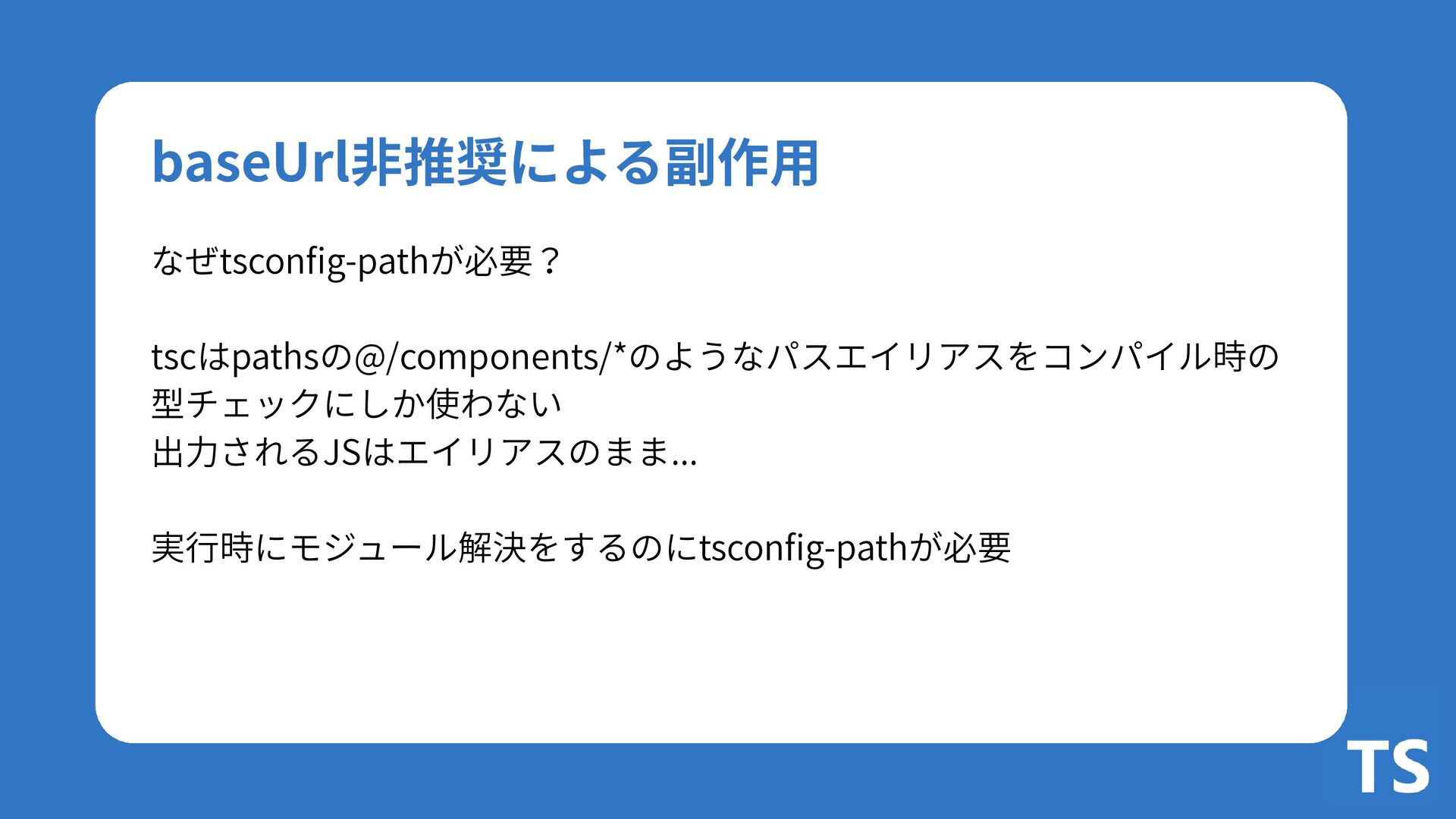 baseUrl非推奨による副作用

なぜtsconfig-pathが必要？

tscはpathsの@/components/*のようなパスエイリアスをコンパイル時の型チェックにしか使わない
出力されるJSはエイリアスのまま...

実行時にモジュール解決をするのにtsconfig-pathが必要

TS